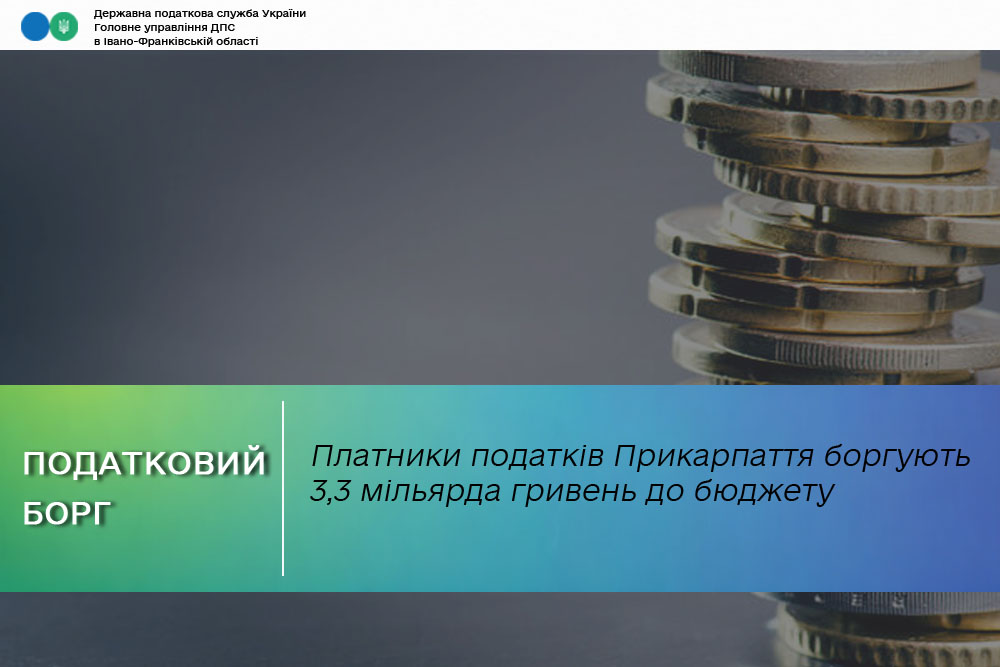 Державна податкова служба України
Головне управління ДПС
в Івано-Франківській області

ПОДАТКОВИЙ БОРГ

Платники податків Прикарпаття боргують 3,3 мільярда гривень до бюджету